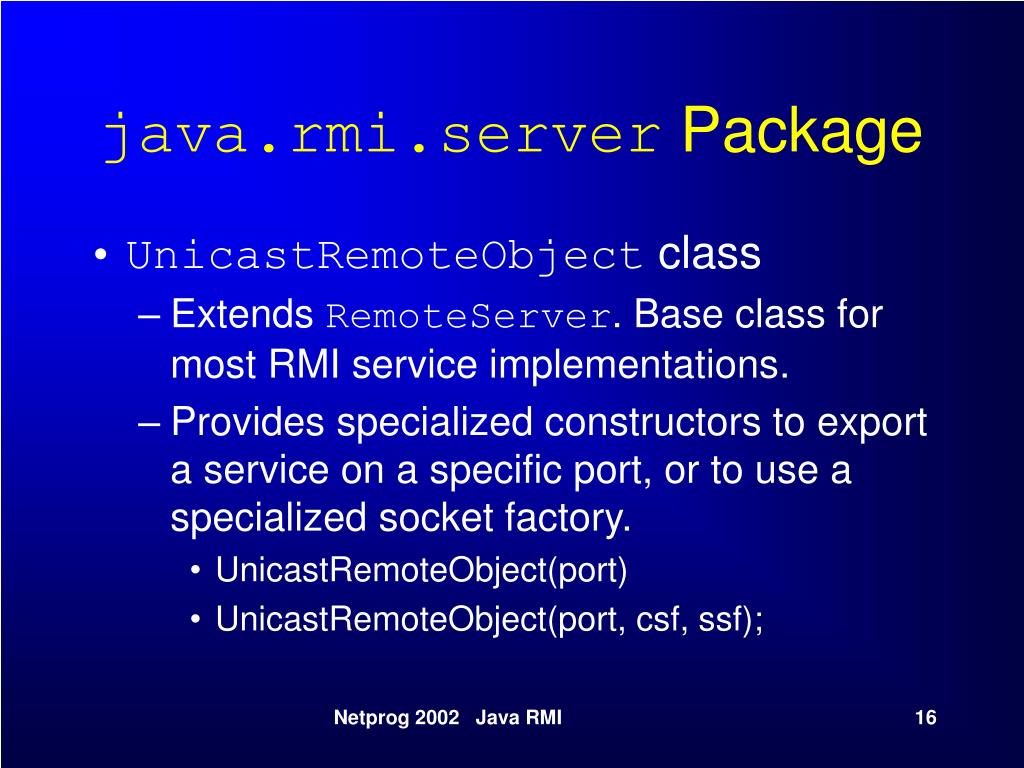 java.rmi.server Package

• UnicastRemoteObject class
– Extends RemoteServer. Base class for most RMI service implementations.
– Provides specialized constructors to export a service on a specific port, or to use a specialized socket factory.
• UnicastRemoteObject(port)
• UnicastRemoteObject(port, csf, ssf);

Netprog 2002 Java RMI

16